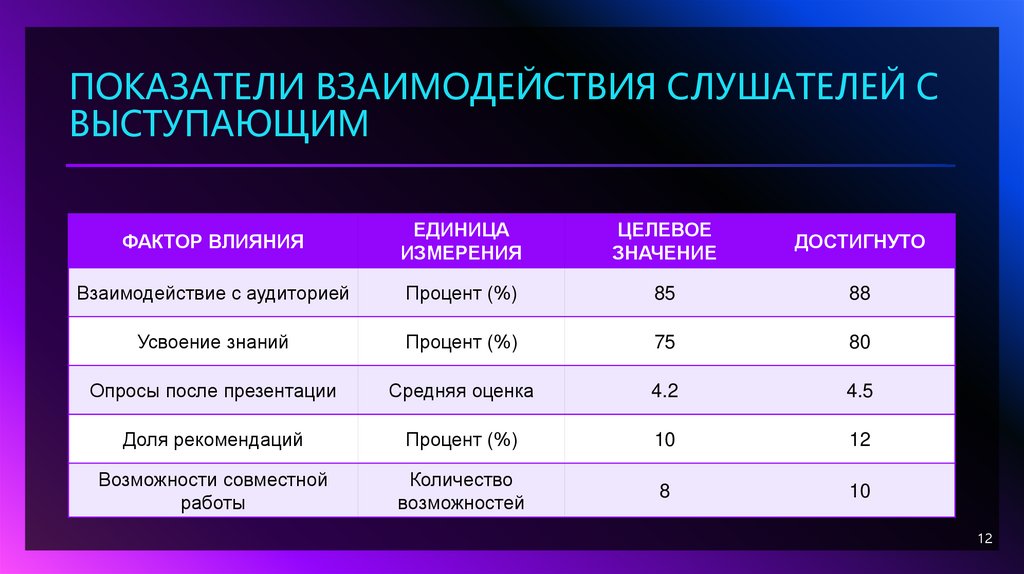 ПОКАЗАТЕЛИ ВЗАИМОДЕЙСТВИЯ СЛУШАТЕЛЕЙ С ВЫСТУПАЮЩИМ

| ФАКТОР ВЛИЯНИЯ | ЕДИНИЦА ИЗМЕРЕНИЯ | ЦЕЛЕВОЕ ЗНАЧЕНИЕ | ДОСТИГНУТО |
|---|---|---|---|
| Взаимодействие с аудиторией | Процент (%) | 85 | 88 |
| Усвоение знаний | Процент (%) | 75 | 80 |
| Опросы после презентации | Средняя оценка | 4.2 | 4.5 |
| Доля рекомендаций | Процент (%) | 10 | 12 |
| Возможности совместной работы | Количество возможностей | 8 | 10 |

12